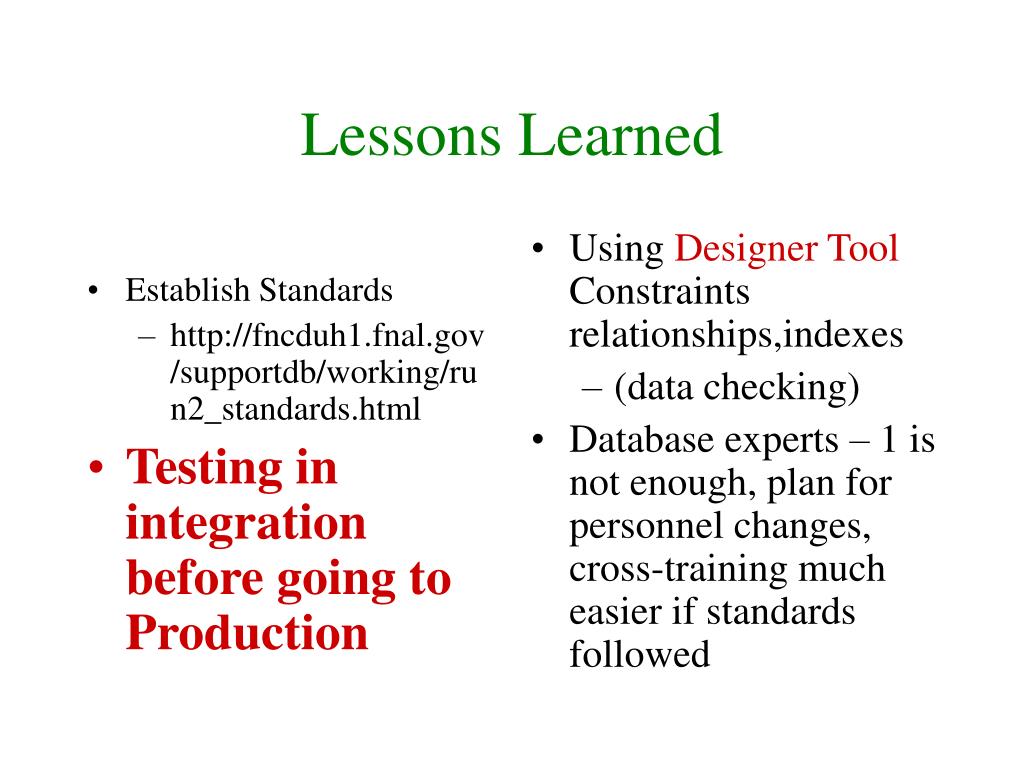 Lessons Learned

• Establish Standards
– http://fncduh1.fnal.gov/supportdb/working/run2_standards.html
• Testing in integration before going to Production

• Using Designer Tool Constraints relationships,indexes
– (data checking)
• Database experts – 1 is not enough, plan for personnel changes, cross-training much easier if standards followed